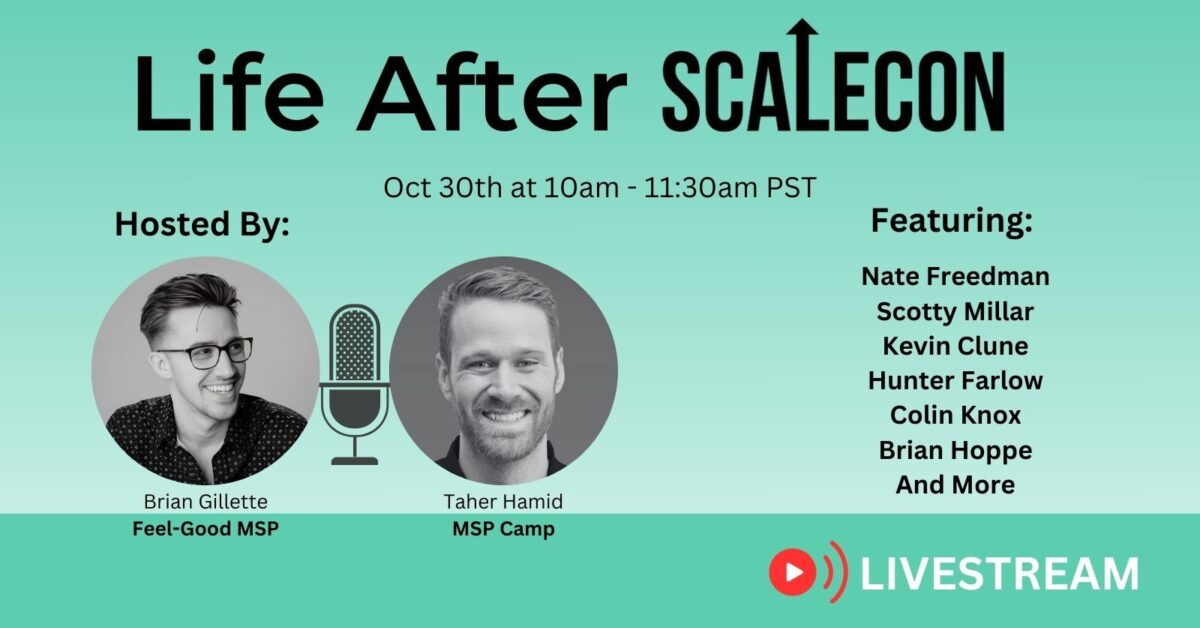 Life After SCALECON

Oct 30th at 10am - 11:30am PST

Hosted By:

Brian Gillette
Feel-Good MSP

Taher Hamid
MSP Camp

Featuring:

Nate Freedman
Scotty Millar
Kevin Clune
Hunter Farlow
Colin Knox
Brian Hoppe
And More

LIVESTREAM